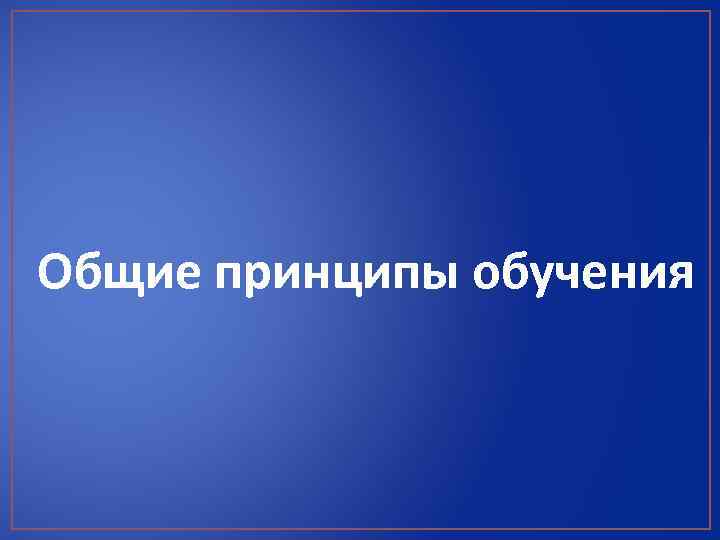 Общие принципы обучения